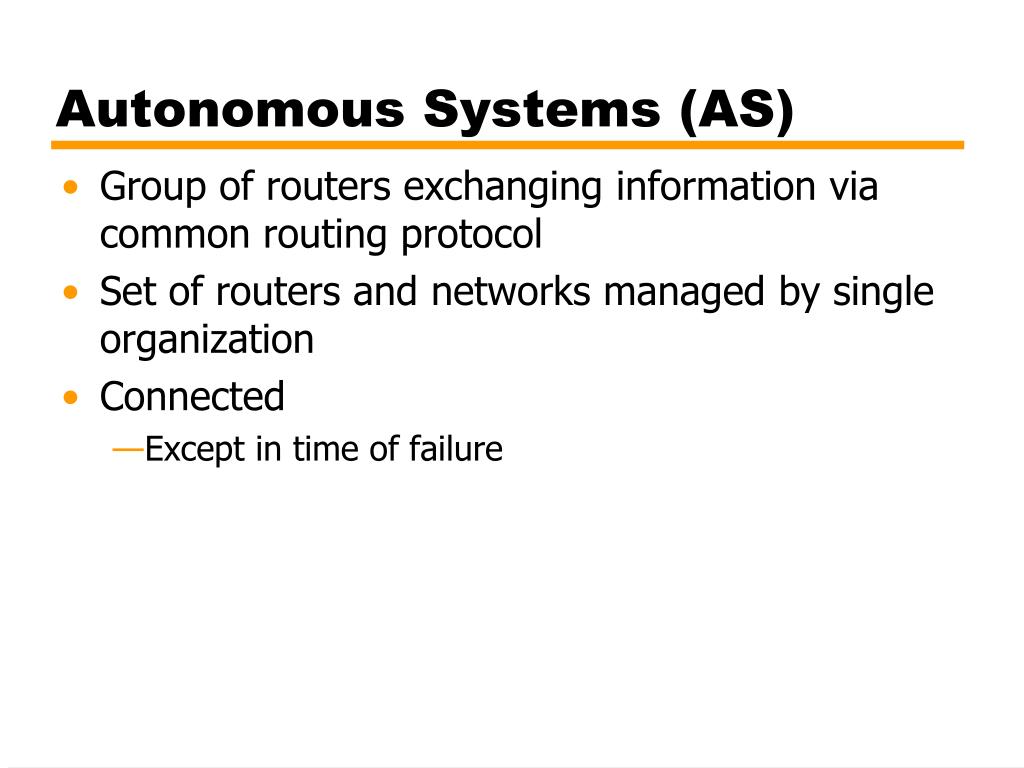 Autonomous Systems (AS)

• Group of routers exchanging information via common routing protocol
• Set of routers and networks managed by single organization
• Connected
—Except in time of failure